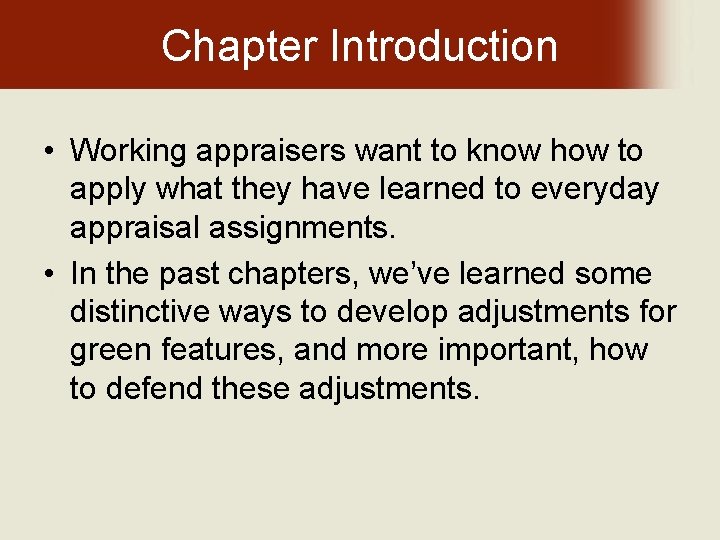 Chapter Introduction

• Working appraisers want to know how to apply what they have learned to everyday appraisal assignments.

• In the past chapters, we've learned some distinctive ways to develop adjustments for green features, and more important, how to defend these adjustments.